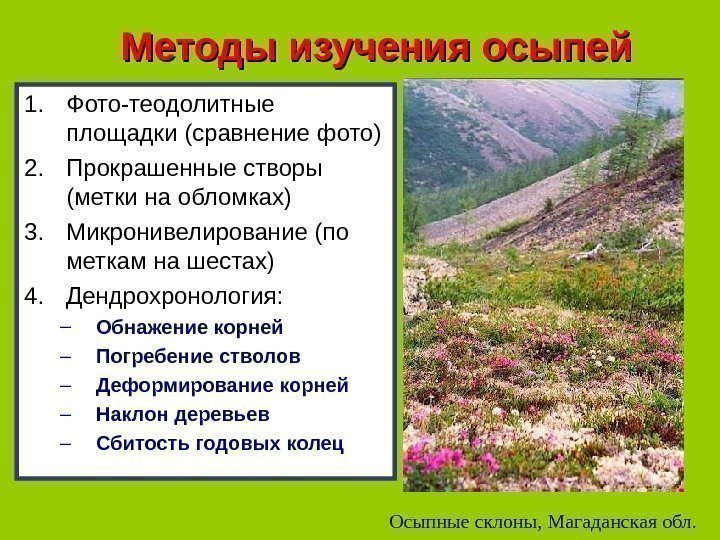 Методы изучения осыпей

1. Фото-теодолитные площадки (сравнение фото)
2. Прокрашенные створы (метки на обломках)
3. Микронивелирование (по меткам на шестах)
4. Дендрохронология:
– Обнажение корней
– Погребение стволов
– Деформирование корней
– Наклон деревьев
– Сбитость годовых колец

Осыпные склоны, Магаданская обл.